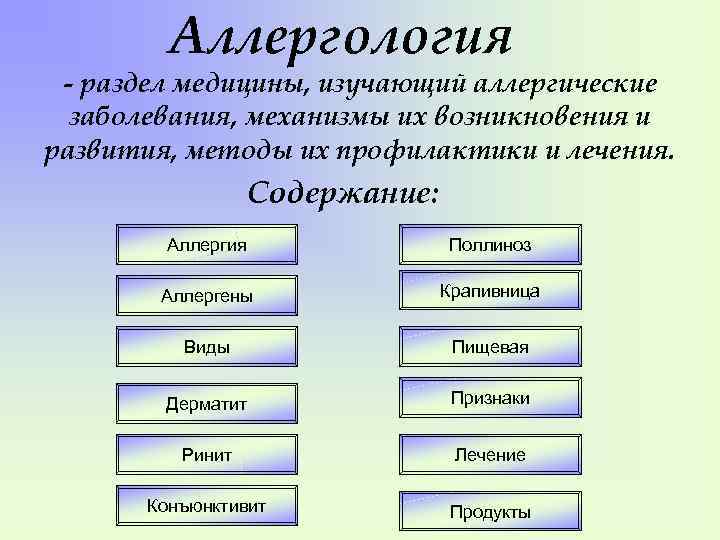 Аллергология

- раздел медицины, изучающий аллергические заболевания, механизмы их возникновения и развития, методы их профилактики и лечения.

Содержание:

Аллергия

Аллергены

Виды

Дерматит

Ринит

Конъюнктивит

Поллиноз

Крапивница

Пищевая

Признаки

Лечение

Продукты